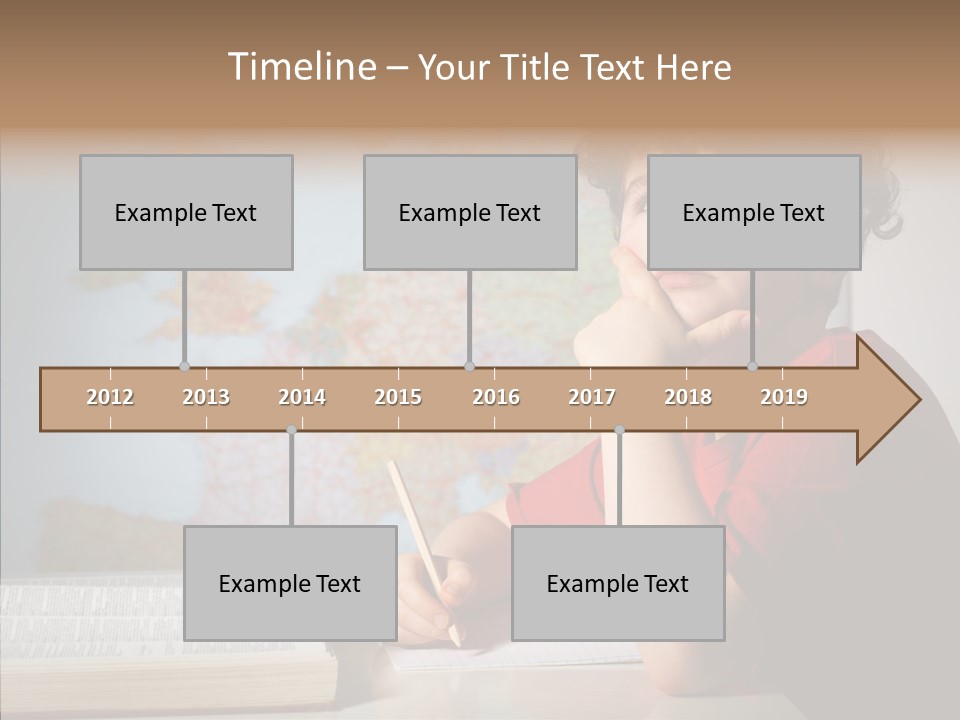 Timeline – Your Title Text Here

Example Text

Example Text

Example Text

2012 2013 2014 2015 2016 2017 2018 2019

Example Text

Example Text